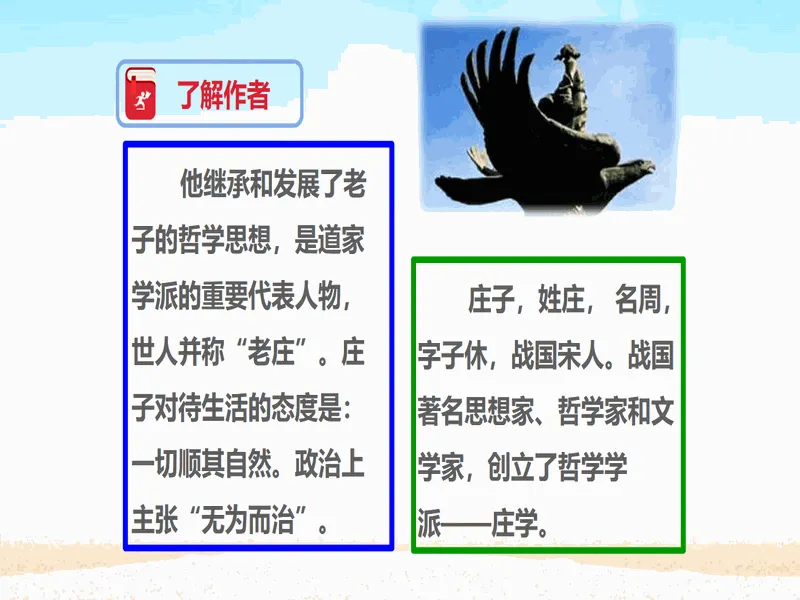 了解作者

他继承和发展了老子的哲学思想，是道家学派的重要代表人物，世人并称“老庄”。庄子对待生活的态度是：一切顺其自然。政治上主张“无为而治”。

庄子，姓庄，名周，字子休，战国宋人。战国著名思想家、哲学家和文学家，创立了哲学学派——庄学。